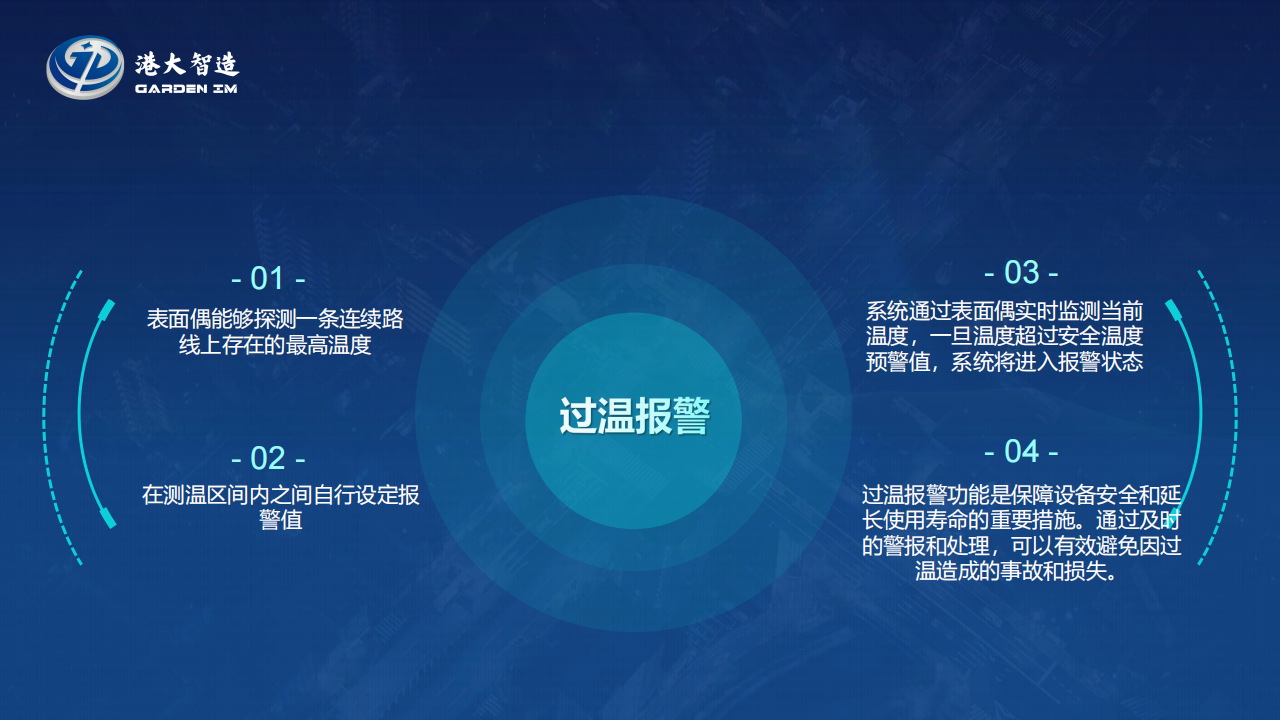 港大智造
GARDEN IM

- 01 -
表面偶能够探测一条连续路线上存在的最高温度

- 02 -
在测温区间内之间自行设定报警值

过温报警

- 03 -
系统通过表面偶实时监测当前温度，一旦温度超过安全温度预警值，系统将进入报警状态

- 04 -
过温报警功能是保障设备安全和延长使用寿命的重要措施。通过及时的警报和处理，可以有效避免因过温造成的事故和损失。